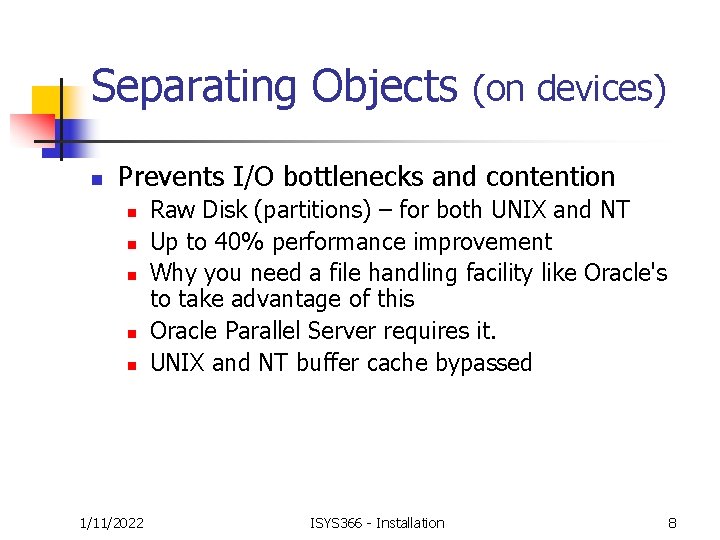 Separating Objects (on devices)

Prevents I/O bottlenecks and contention

Raw Disk (partitions) – for both UNIX and NT

Up to 40% performance improvement

Why you need a file handling facility like Oracle's to take advantage of this

Oracle Parallel Server requires it.

UNIX and NT buffer cache bypassed

1/11/2022

ISYS366 - Installation

8